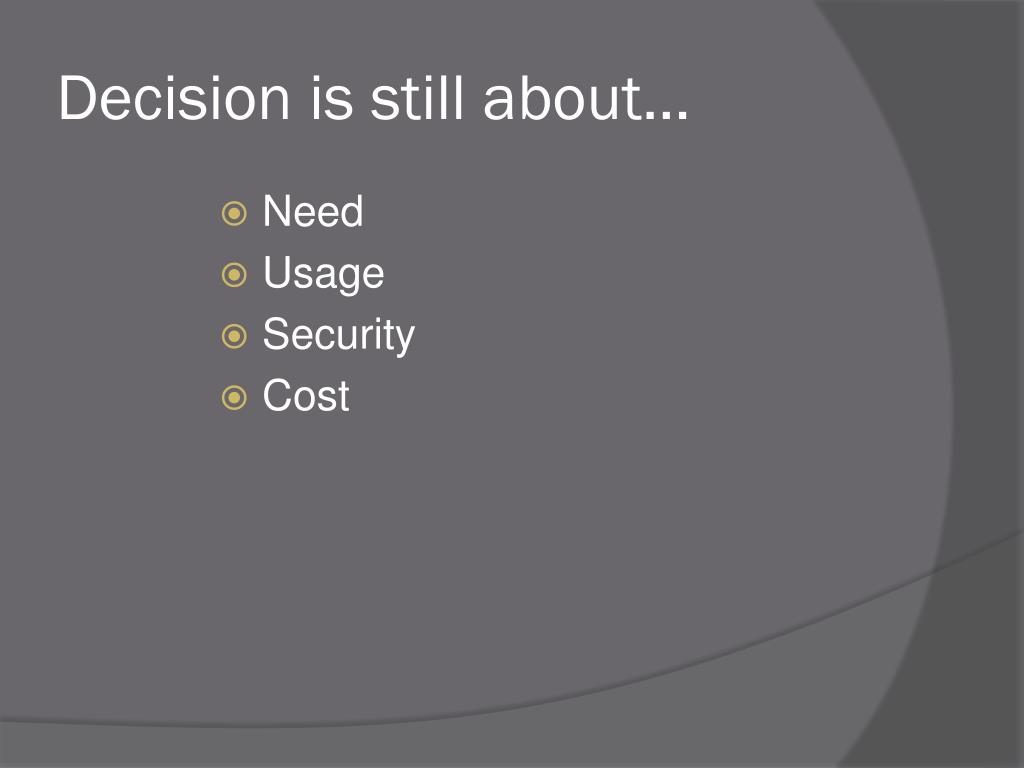 Decision is still about…

Need
Usage
Security
Cost